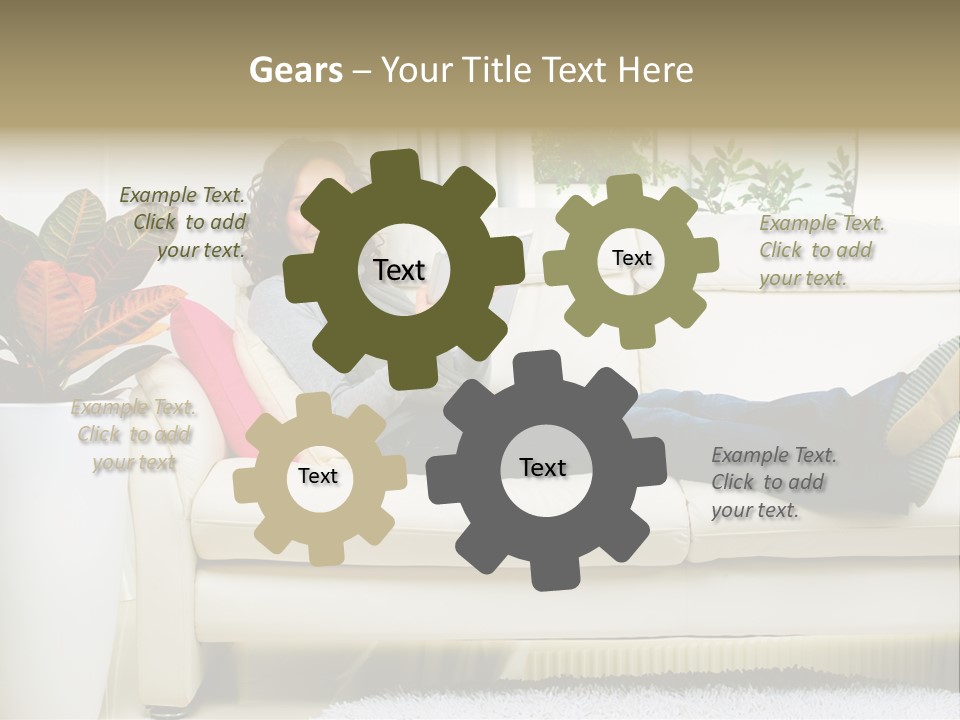 Gears – Your Title Text Here

Example Text. Click to add your text.

Text

Text

Example Text. Click to add your text.

Example Text. Click to add your text

Text

Text

Example Text. Click to add your text.